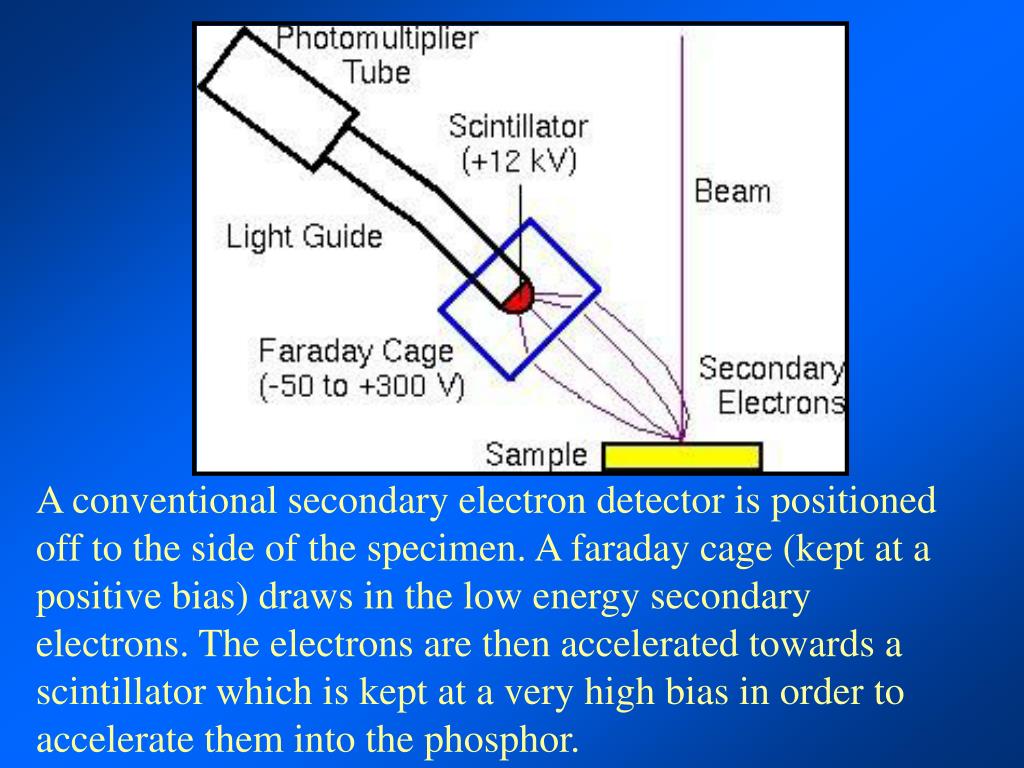 Photomultiplier Tube

Scintillator (+12 kV)

Beam

Light Guide

Faraday Cage (-50 to +300 V)

Secondary Electrons

Sample

A conventional secondary electron detector is positioned off to the side of the specimen. A faraday cage (kept at a positive bias) draws in the low energy secondary electrons. The electrons are then accelerated towards a scintillator which is kept at a very high bias in order to accelerate them into the phosphor.